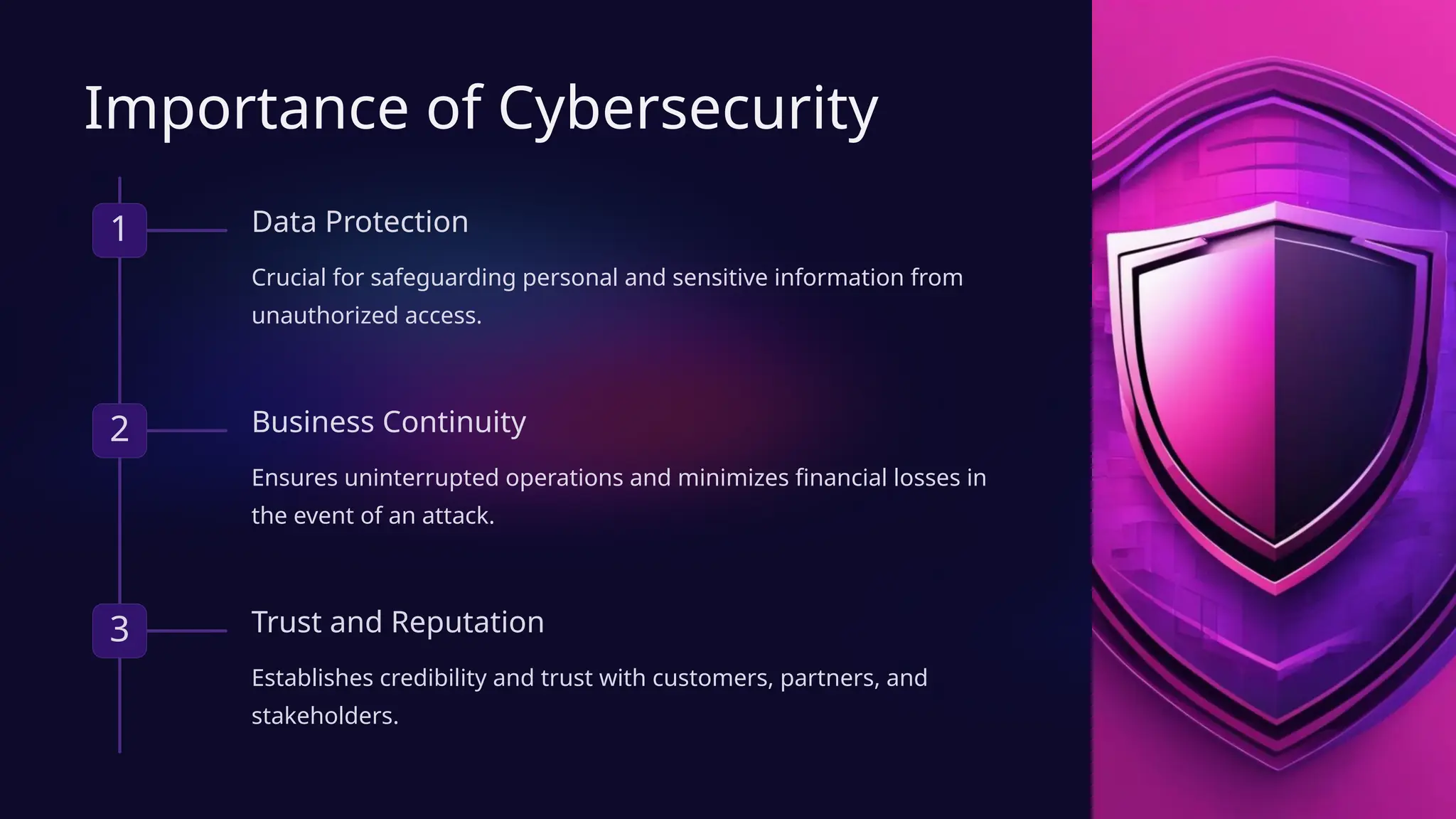 Importance of Cybersecurity

1

Data Protection

Crucial for safeguarding personal and sensitive information from unauthorized access.

2

Business Continuity

Ensures uninterrupted operations and minimizes financial losses in the event of an attack.

3

Trust and Reputation

Establishes credibility and trust with customers, partners, and stakeholders.